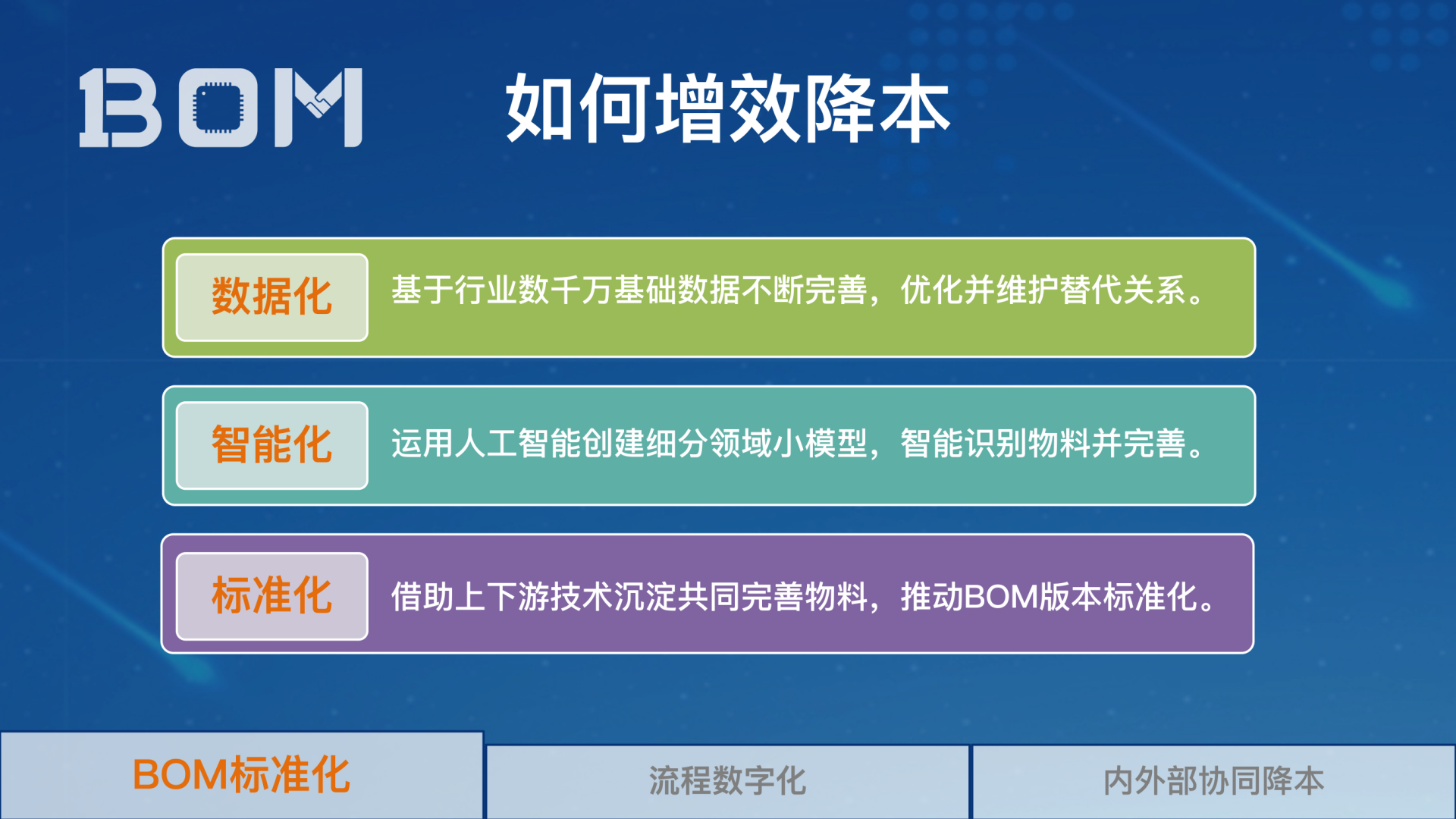 BOM

如何增效降本

数据化

基于行业数千万基础数据不断完善，优化并维护替代关系。

智能化

运用人工智能创建细分领域小模型，智能识别物料并完善。

标准化

借助上下游技术沉淀共同完善物料，推动BOM版本标准化。

BOM标准化

流程数字化

内外部协同降本